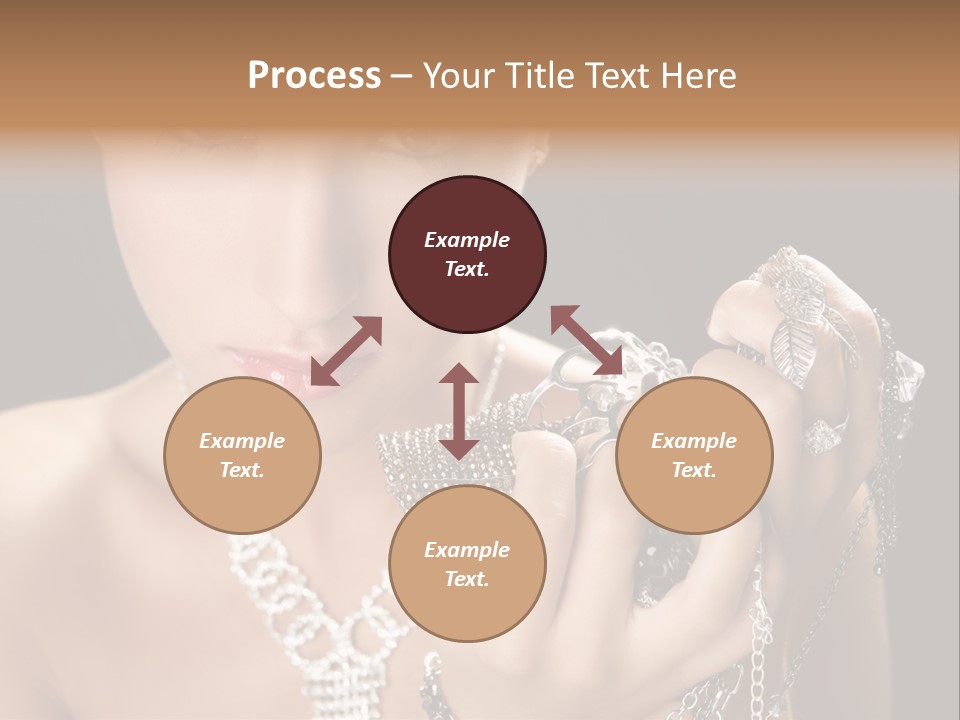 Process – Your Title Text Here

Example Text.

Example Text.

Example Text.

Example Text.